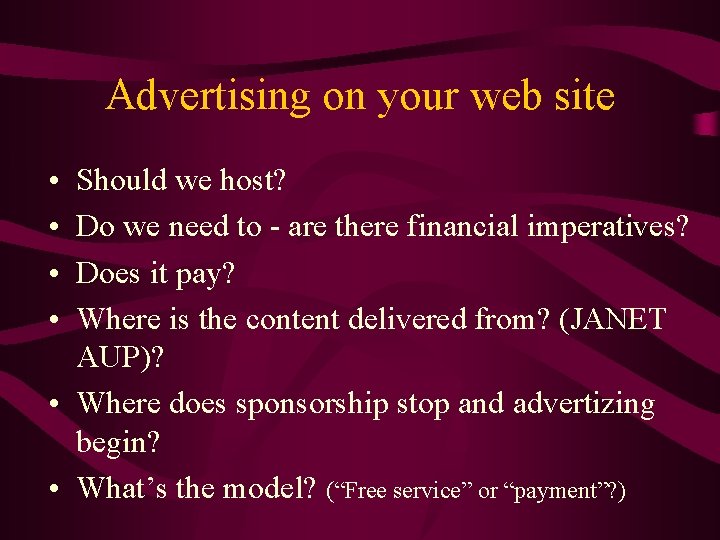 Advertising on your web site

• Should we host?
• Do we need to - are there financial imperatives?
• Does it pay?
• Where is the content delivered from? (JANET AUP)?
• Where does sponsorship stop and advertizing begin?
• What’s the model? (“Free service” or “payment”?)